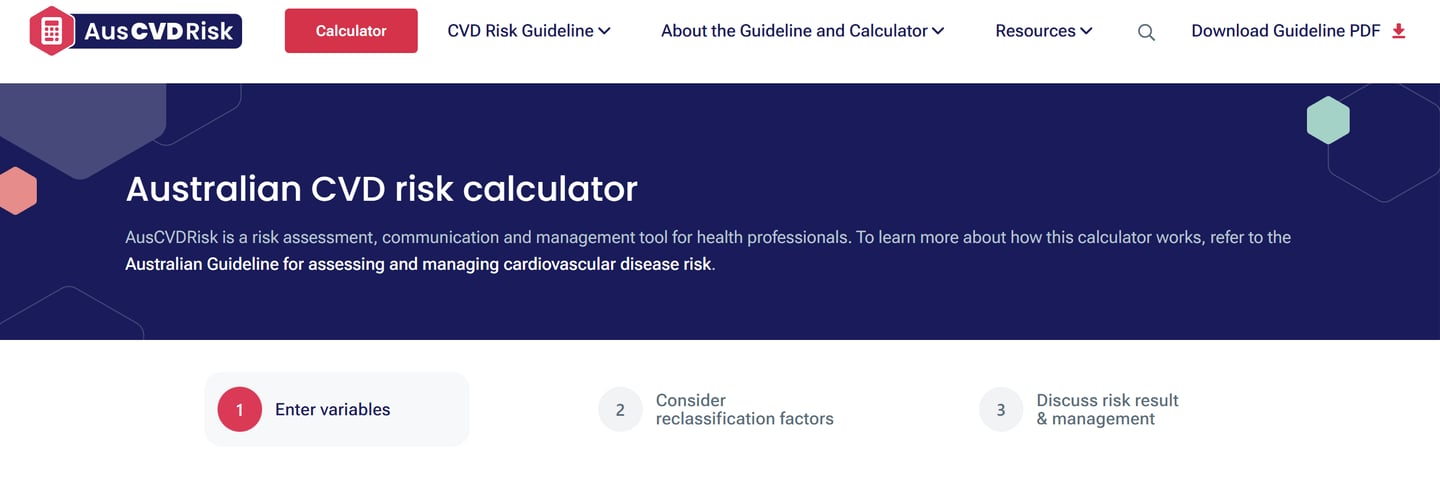 AusCVDRisk

Calculator

CVD Risk Guideline

About the Guideline and Calculator

Resources

Download Guideline PDF

Australian CVD risk calculator

AusCVDRisk is a risk assessment, communication and management tool for health professionals. To learn more about how this calculator works, refer to the Australian Guideline for assessing and managing cardiovascular disease risk.

1 Enter variables

2 Consider reclassification factors

3 Discuss risk result & management